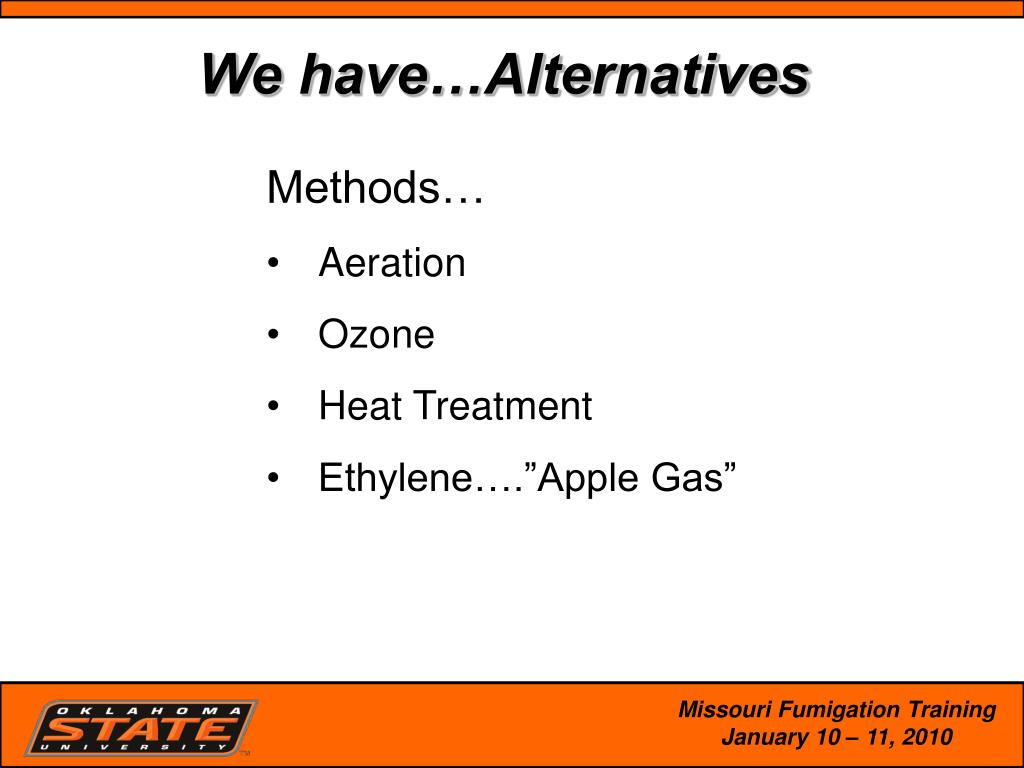 We have…Alternatives

Methods…

• Aeration
• Ozone
• Heat Treatment
• Ethylene….”Apple Gas”

OKLAHOMA STATE UNIVERSITY

Missouri Fumigation Training
January 10 – 11, 2010